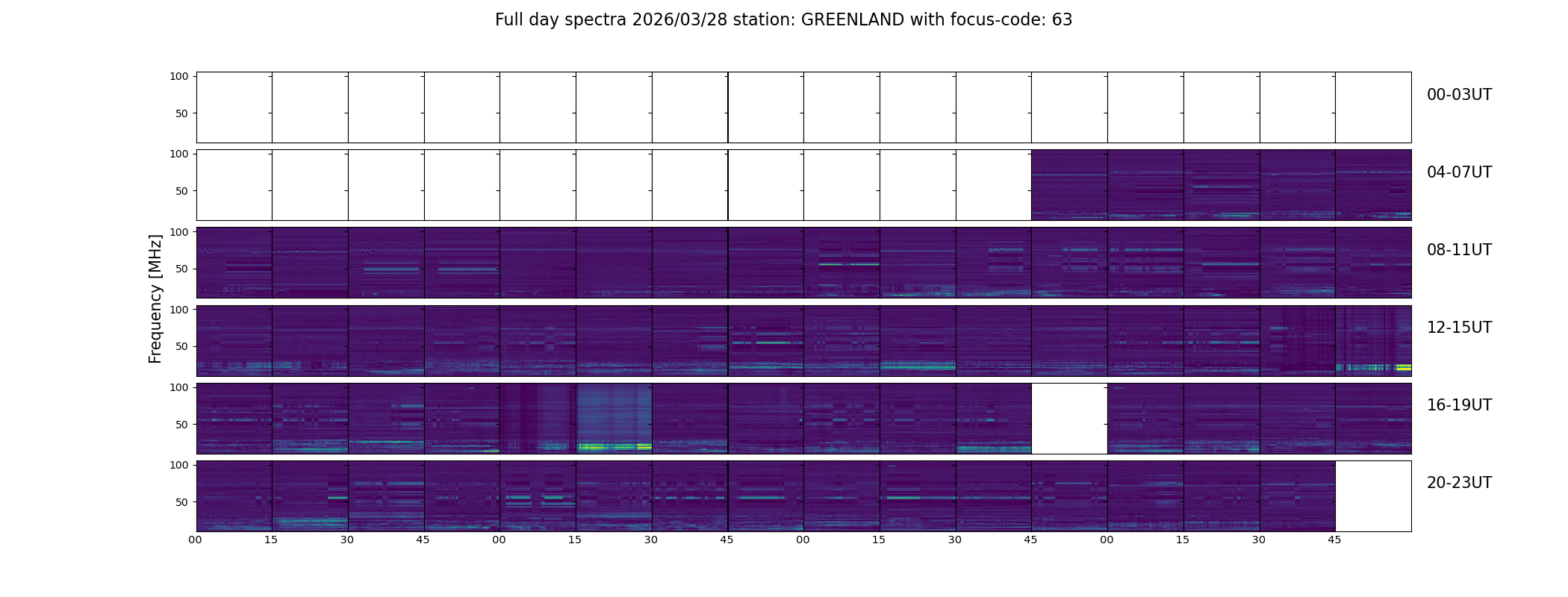 Full day spectra 2026/03/28 station: GREENLAND with focus-code: 63

Frequency [MHz]

100
50
00-03UT

100
50
04-07UT

100
50
08-11UT

100
50
12-15UT

100
50
16-19UT

100
50
20-23UT

00 15 30 45 00 15 30 45 00 15 30 45 00 15 30 45